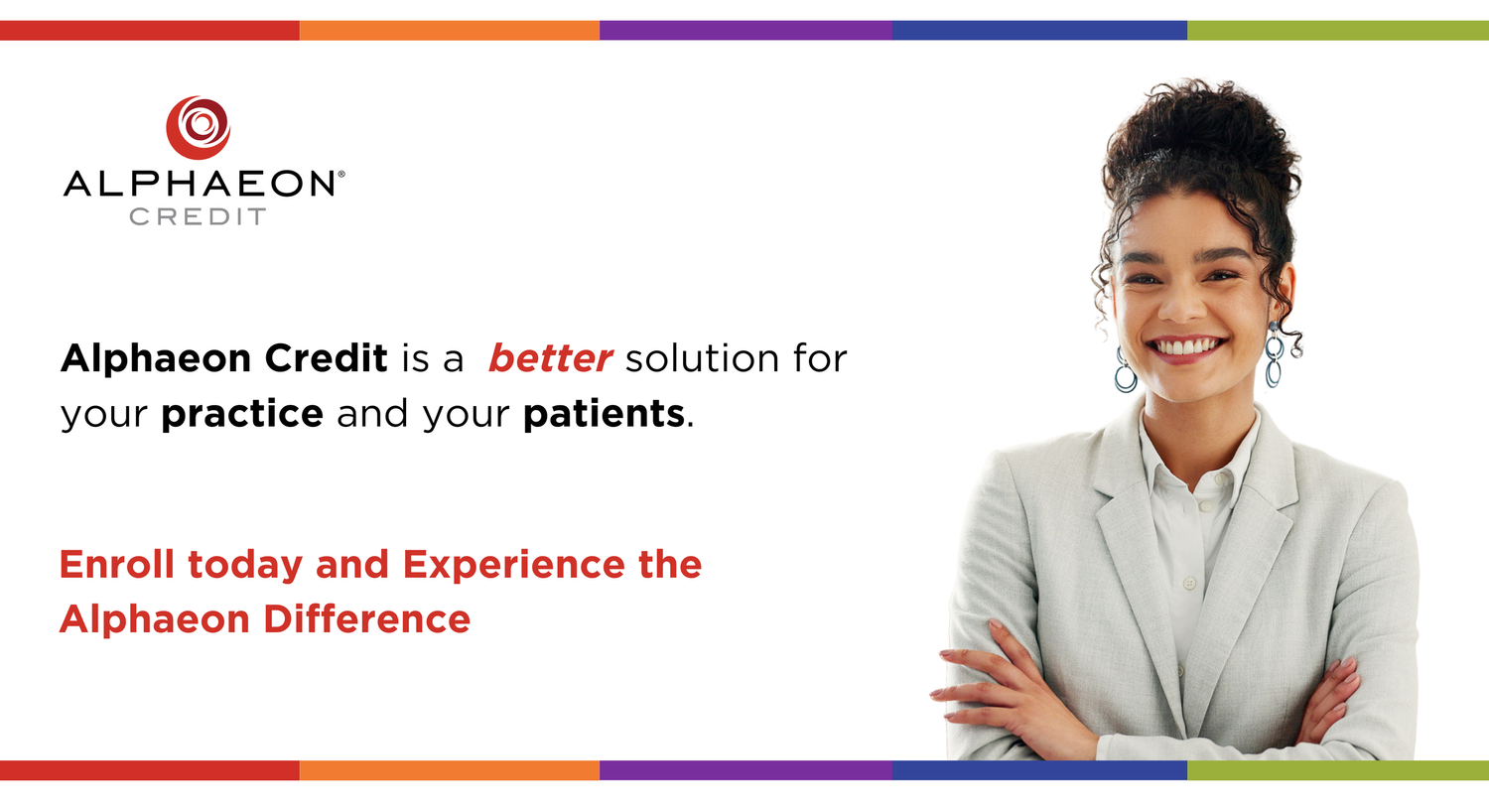 ALPHAEON®
CREDIT

Alphaeon Credit is a better solution for your practice and your patients.

Enroll today and Experience the Alphaeon Difference